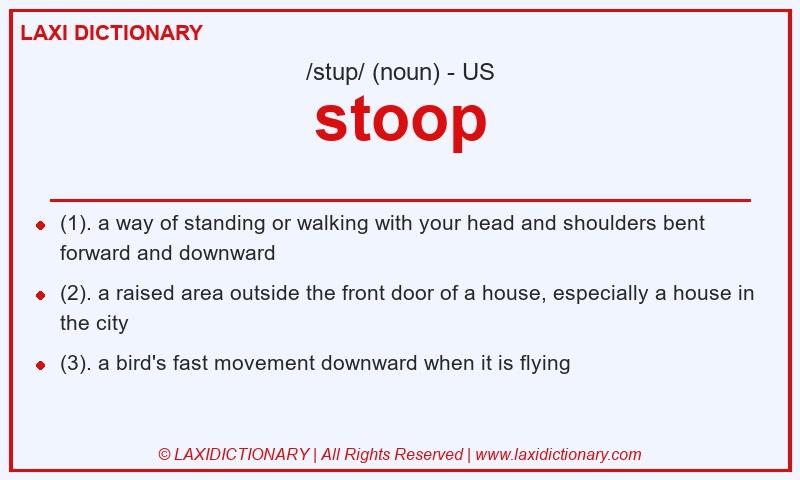 LAXI DICTIONARY

/stup/ (noun) - US

stoop

- (1). a way of standing or walking with your head and shoulders bent forward and downward
- (2). a raised area outside the front door of a house, especially a house in the city
- (3). a bird's fast movement downward when it is flying

© LAXIDICTIONARY | All Rights Reserved | www.laxidictionary.com